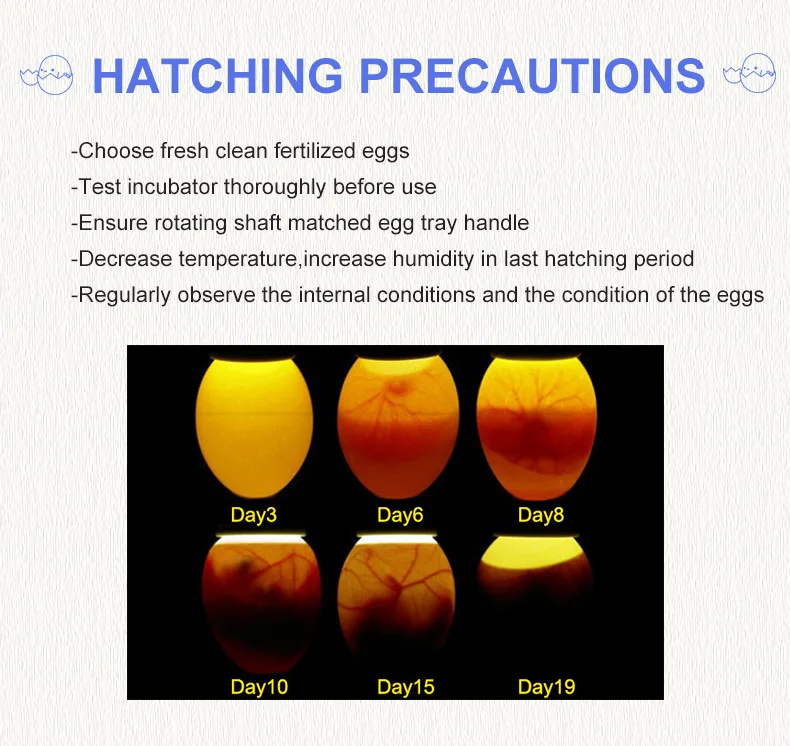 HATCHING PRECAUTIONS

-Choose fresh clean fertilized eggs
-Test incubator thoroughly before use
-Ensure rotating shaft matched egg tray handle
-Decrease temperature,increase humidity in last hatching period
-Regularly observe the internal conditions and the condition of the eggs

Day3 Day6 Day8
Day10 Day15 Day19